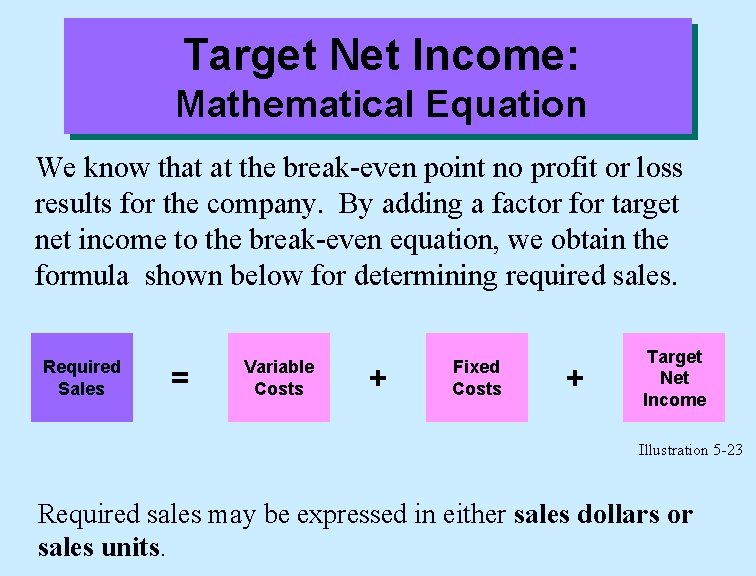 Target Net Income:
Mathematical Equation

We know that at the break-even point no profit or loss results for the company. By adding a factor for target net income to the break-even equation, we obtain the formula shown below for determining required sales.

Required Sales = Variable Costs + Fixed Costs + Target Net Income

Illustration 5-23

Required sales may be expressed in either sales dollars or sales units.